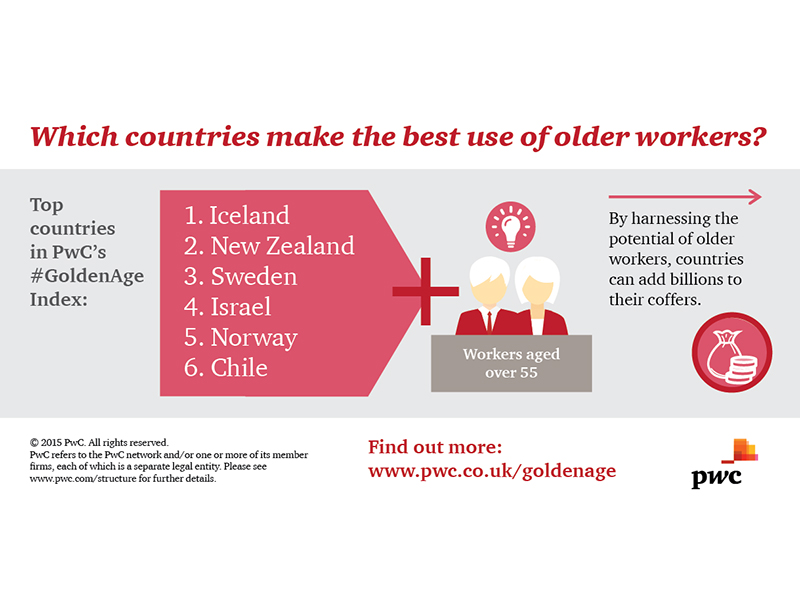 Which countries make the best use of older workers?

Top countries in PwC's #GoldenAge Index:

1. Iceland
2. New Zealand
3. Sweden
4. Israel
5. Norway
6. Chile

Workers aged over 55

By harnessing the potential of older workers, countries can add billions to their coffers.

© 2015 PwC. All rights reserved.
PwC refers to the PwC network and/or one or more of its member firms, each of which is a separate legal entity. Please see www.pwc.com/structure for further details.

Find out more:
www.pwc.co.uk/goldenage

pwc